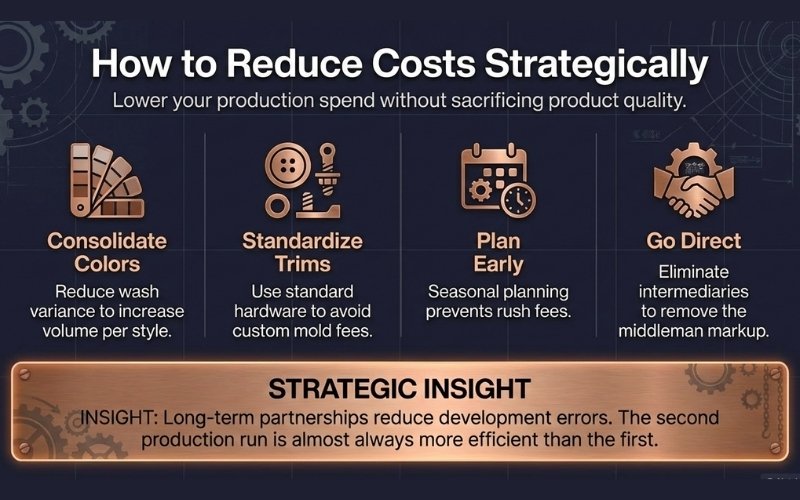 How to Reduce Costs Strategically

Lower your production spend without sacrificing product quality.

Consolidate Colors

Reduce wash variance to increase volume per style.

Standardize Trims

Use standard hardware to avoid custom mold fees.

Plan Early

Seasonal planning prevents rush fees.

Go Direct

Eliminate intermediaries to remove the middleman markup.

STRATEGIC INSIGHT

INSIGHT: Long-term partnerships reduce development errors. The second production run is almost always more efficient than the first.